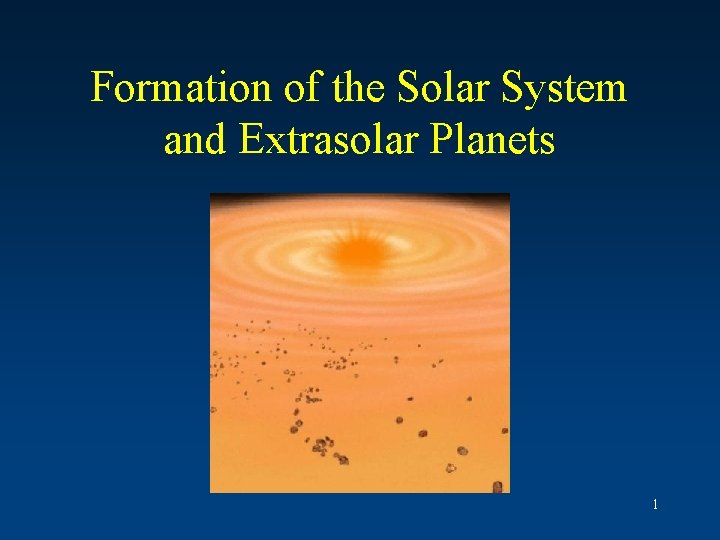 Formation of the Solar System and Extrasolar Planets

1